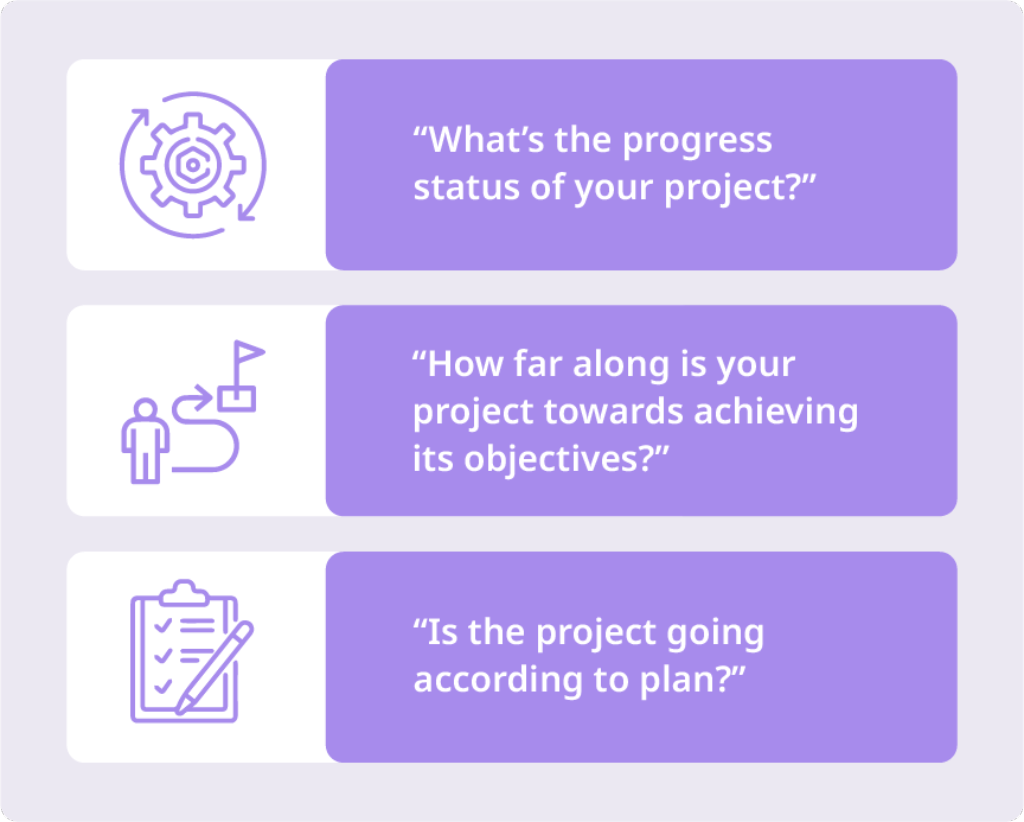 “What’s the progress status of your project?”

“How far along is your project towards achieving its objectives?”

“Is the project going according to plan?”